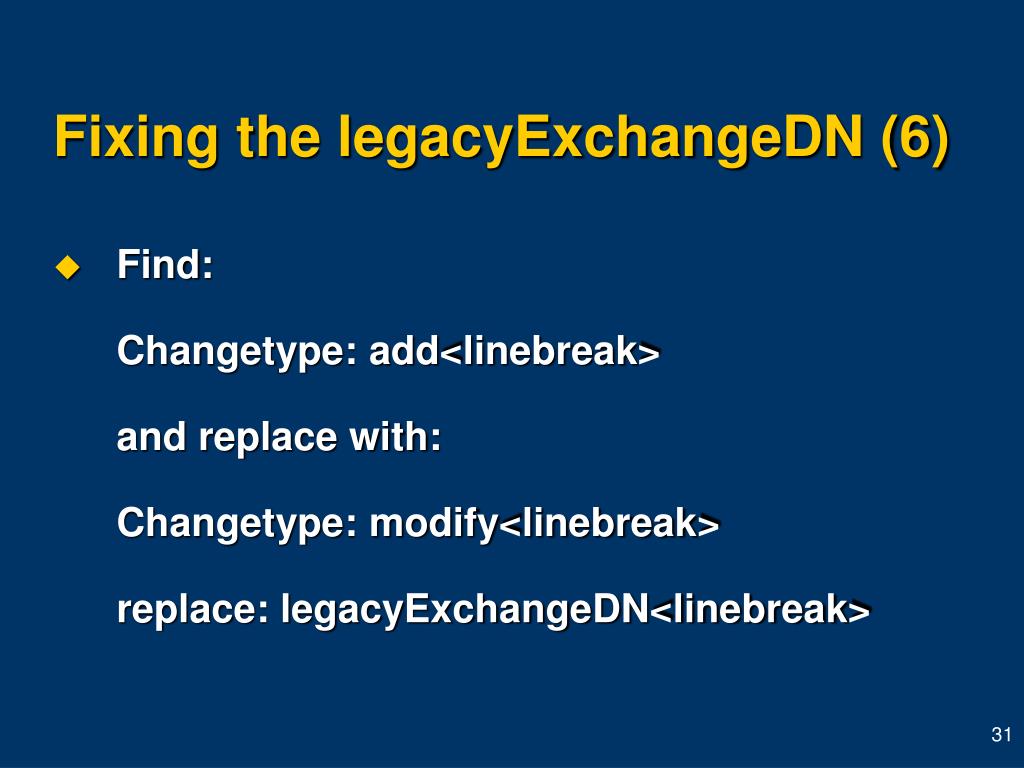 Fixing the legacyExchangeDN (6)

Find:

Changetype: add<linebreak>

and replace with:

Changetype: modify<linebreak>

replace: legacyExchangeDN<linebreak>

31